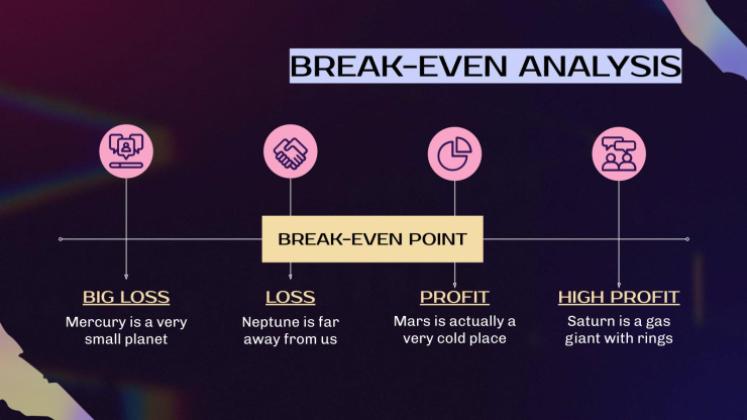 BREAK-EVEN ANALYSIS

BREAK-EVEN POINT

BIG LOSS
Mercury is a very small planet

LOSS
Neptune is far away from us

PROFIT
Mars is actually a very cold place

HIGH PROFIT
Saturn is a gas giant with rings